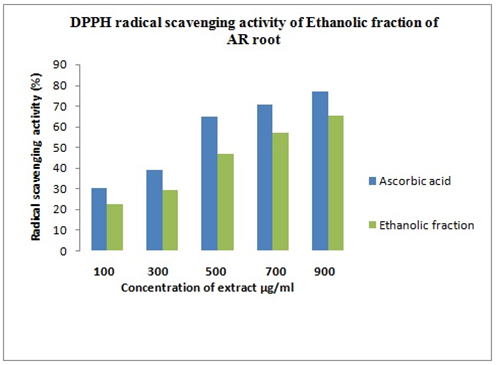 DPPH radical scavenging activity of Ethanolic fraction of AR root

Radical scavenging activity (%)

90
80
70
60
50
40
30
20
10
0

100
300
500
700
900

Concentration of extract µg/ml

Ascorbic acid
Ethanolic fraction